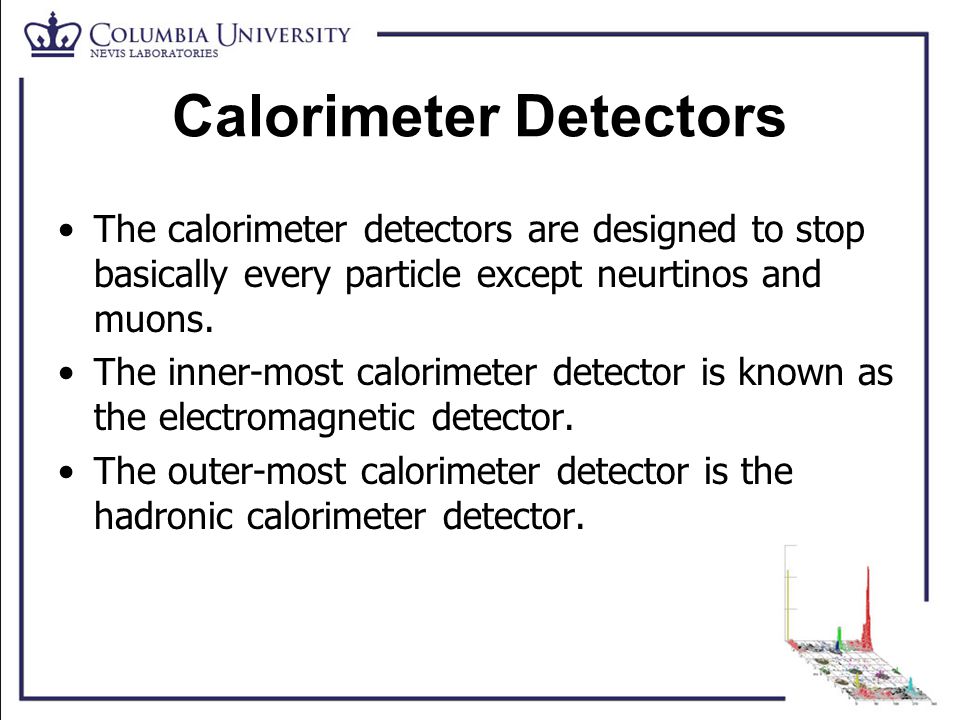 COLUMBIA UNIVERSITY
NEVIS LABORATORIES

Calorimeter Detectors

• The calorimeter detectors are designed to stop basically every particle except neurtinos and muons.
• The inner-most calorimeter detector is known as the electromagnetic detector.
• The outer-most calorimeter detector is the hadronic calorimeter detector.